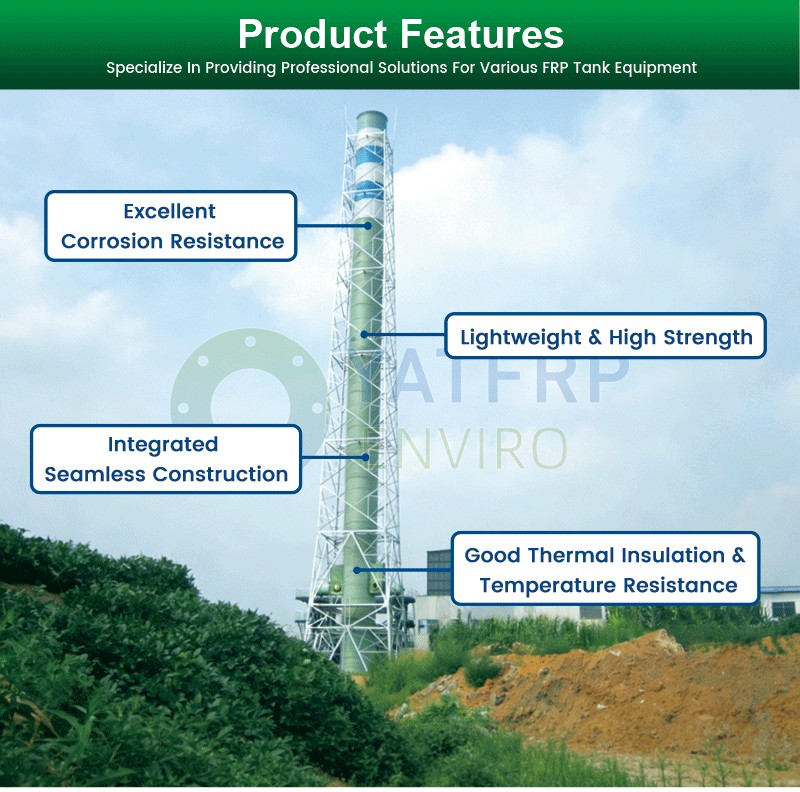 Product Features
Specialize In Providing Professional Solutions For Various FRP Tank Equipment

Excellent Corrosion Resistance

Lightweight & High Strength

YATFRP
ENVIRO

Integrated Seamless Construction

Good Thermal Insulation & Temperature Resistance